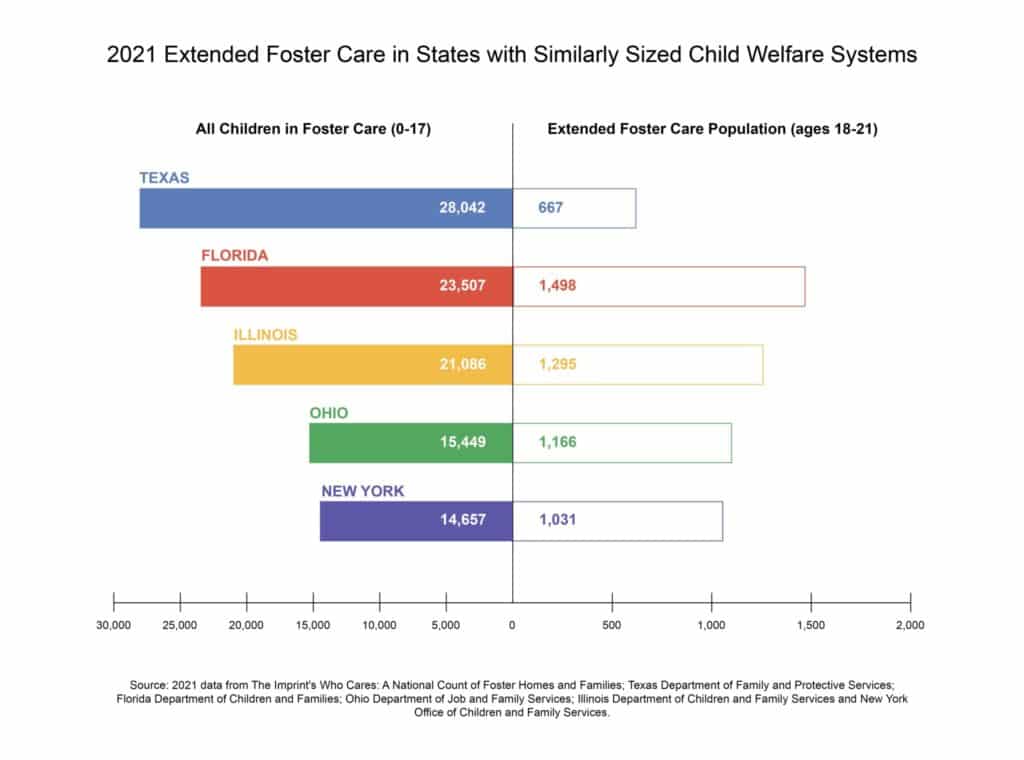 2021 Extended Foster Care in States with Similarly Sized Child Welfare Systems

All Children in Foster Care (0-17)

Extended Foster Care Population (ages 18-21)

TEXAS
28,042
667

FLORIDA
23,507
1,498

ILLINOIS
21,086
1,295

OHIO
15,449
1,166

NEW YORK
14,657
1,031

30,000 25,000 20,000 15,000 10,000 5,000 0 500 1,000 1,500 2,000

Source: 2021 data from The Imprint's Who Cares: A National Count of Foster Homes and Families; Texas Department of Family and Protective Services; Florida Department of Children and Families; Ohio Department of Job and Family Services; Illinois Department of Children and Family Services and New York Office of Children and Family Services.